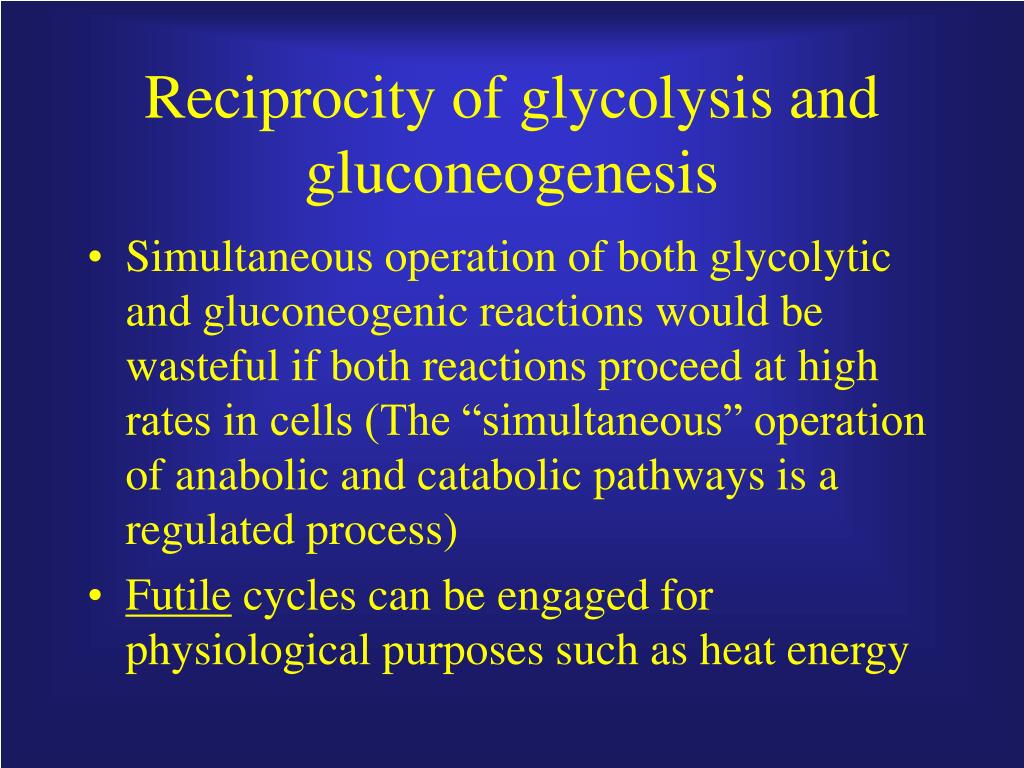 Reciprocity of glycolysis and gluconeogenesis

• Simultaneous operation of both glycolytic and gluconeogenic reactions would be wasteful if both reactions proceed at high rates in cells (The “simultaneous” operation of anabolic and catabolic pathways is a regulated process)

• Futile cycles can be engaged for physiological purposes such as heat energy